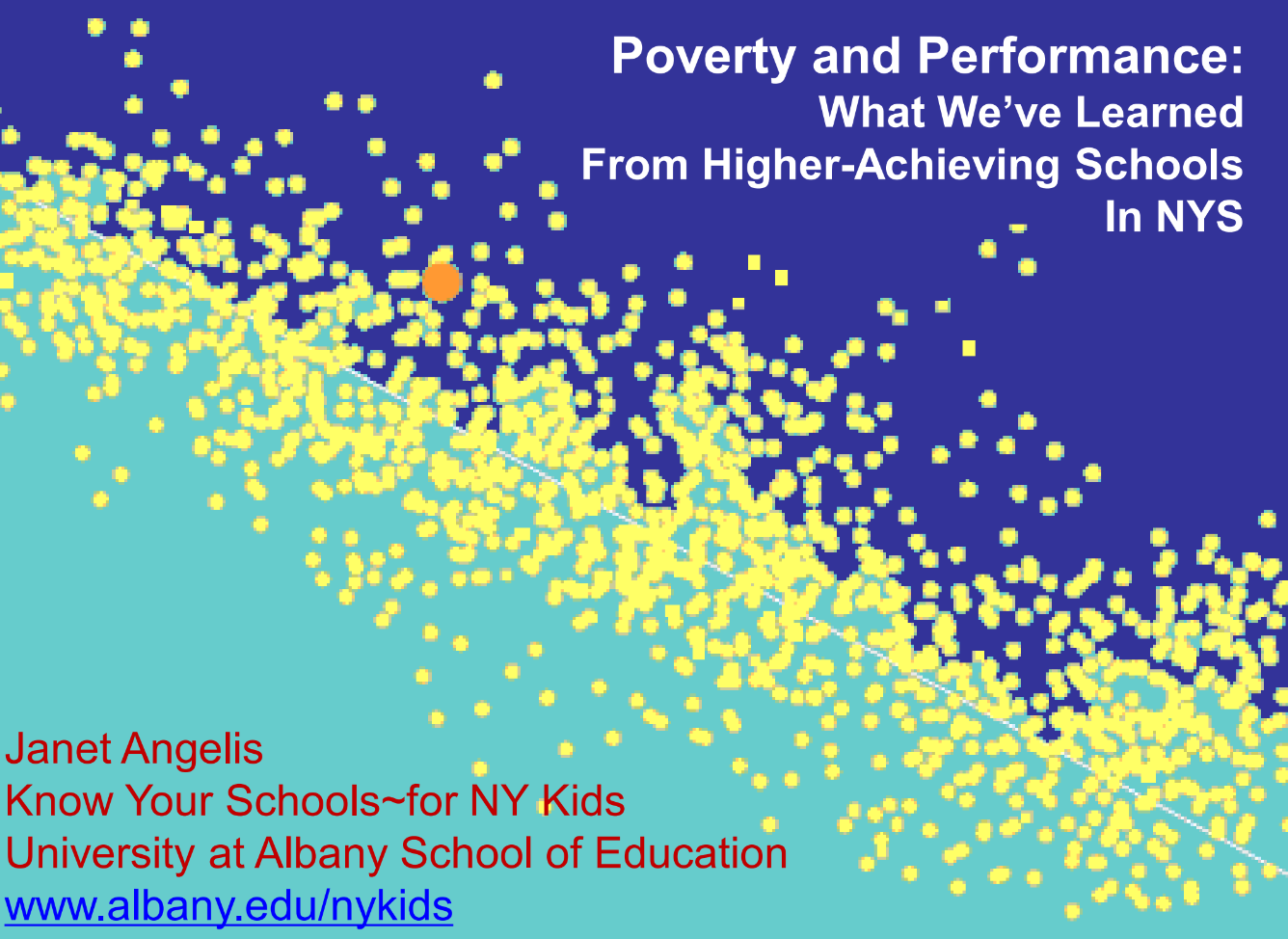 Poverty and Performance:
What We've Learned
From Higher-Achieving Schools
In NYS

Janet Angelis
Know Your Schools~for NY Kids
University at Albany School of Education
www.albany.edu/nykids